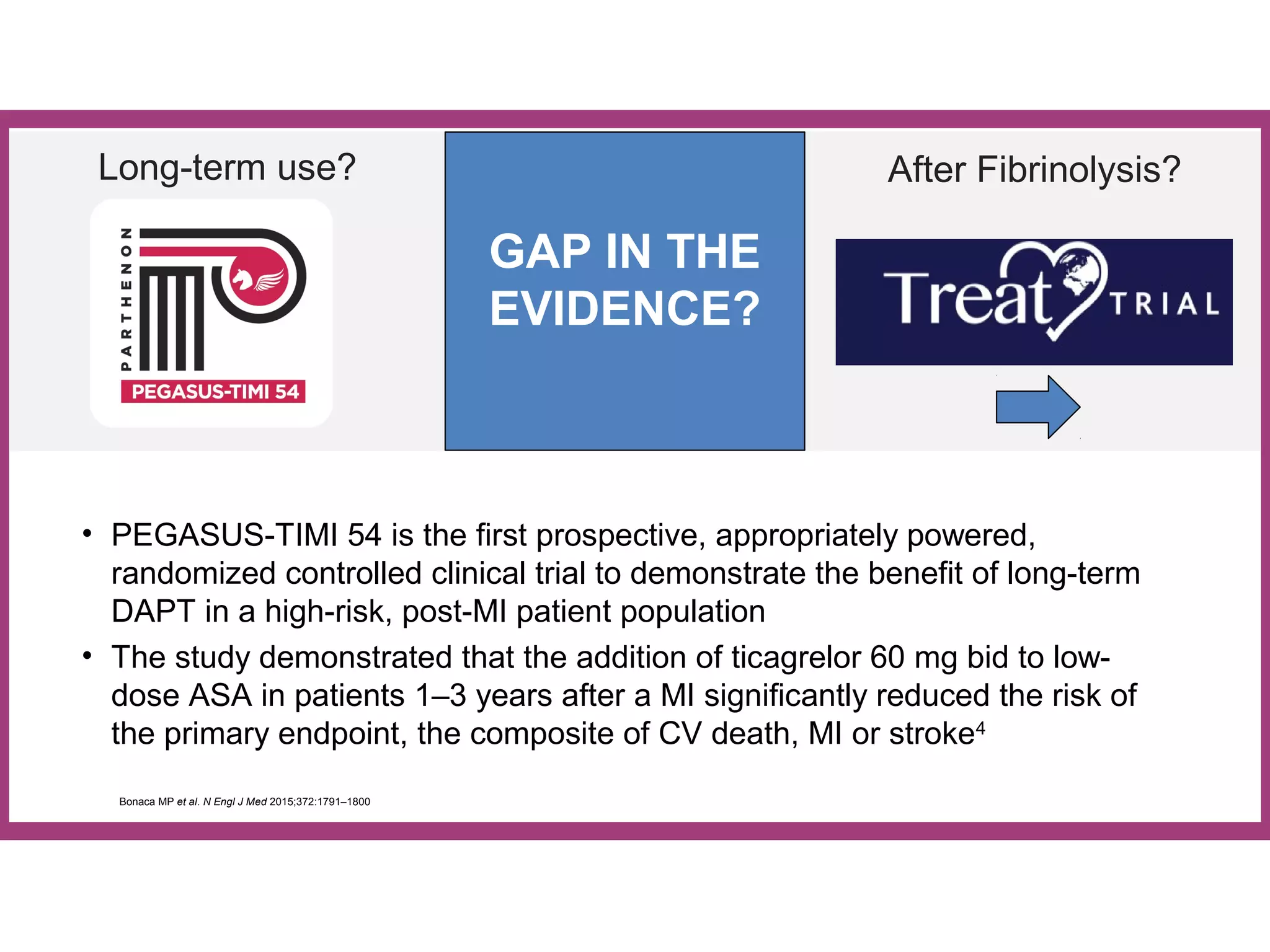 Long-term use?

PARTHENON

PEGASUS-TIMI 54

GAP IN THE EVIDENCE?

After Fibrinolysis?

Treat TRIAL

• PEGASUS-TIMI 54 is the first prospective, appropriately powered, randomized controlled clinical trial to demonstrate the benefit of long-term DAPT in a high-risk, post-MI patient population

• The study demonstrated that the addition of ticagrelor 60 mg bid to low-dose ASA in patients 1–3 years after a MI significantly reduced the risk of the primary endpoint, the composite of CV death, MI or stroke$^4$

Bonaca MP et al. N Engl J Med 2015;372:1791–1800